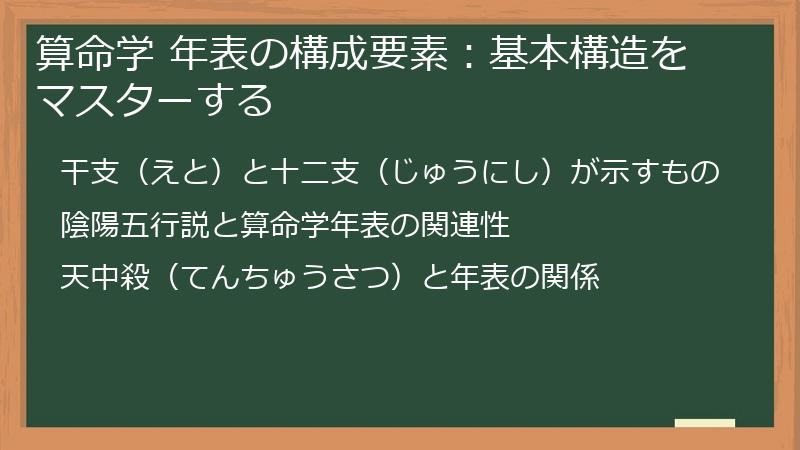 算命学 年表の構成要素：基本構造をマスターする

干支（えと）と十二支（じゅうにし）が示すもの

陰陽五行説と算命学年表の関連性

天中殺（てんちゅうさつ）と年表の関係